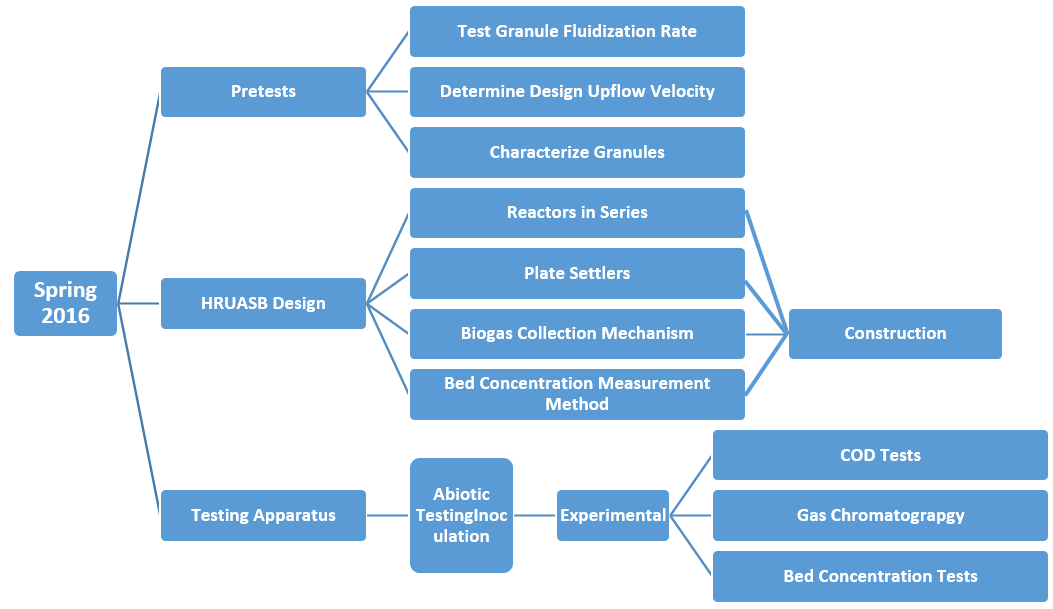 Spring 2016

Pretests

Test Granule Fluidization Rate

Determine Design Upflow Velocity

Characterize Granules

HRUASB Design

Reactors in Series

Plate Settlers

Biogas Collection Mechanism

Bed Concentration Measurement Method

Construction

Testing Apparatus

Abiotic TestingInoculation

Experimental

COD Tests

Gas Chromatograpgy

Bed Concentration Tests